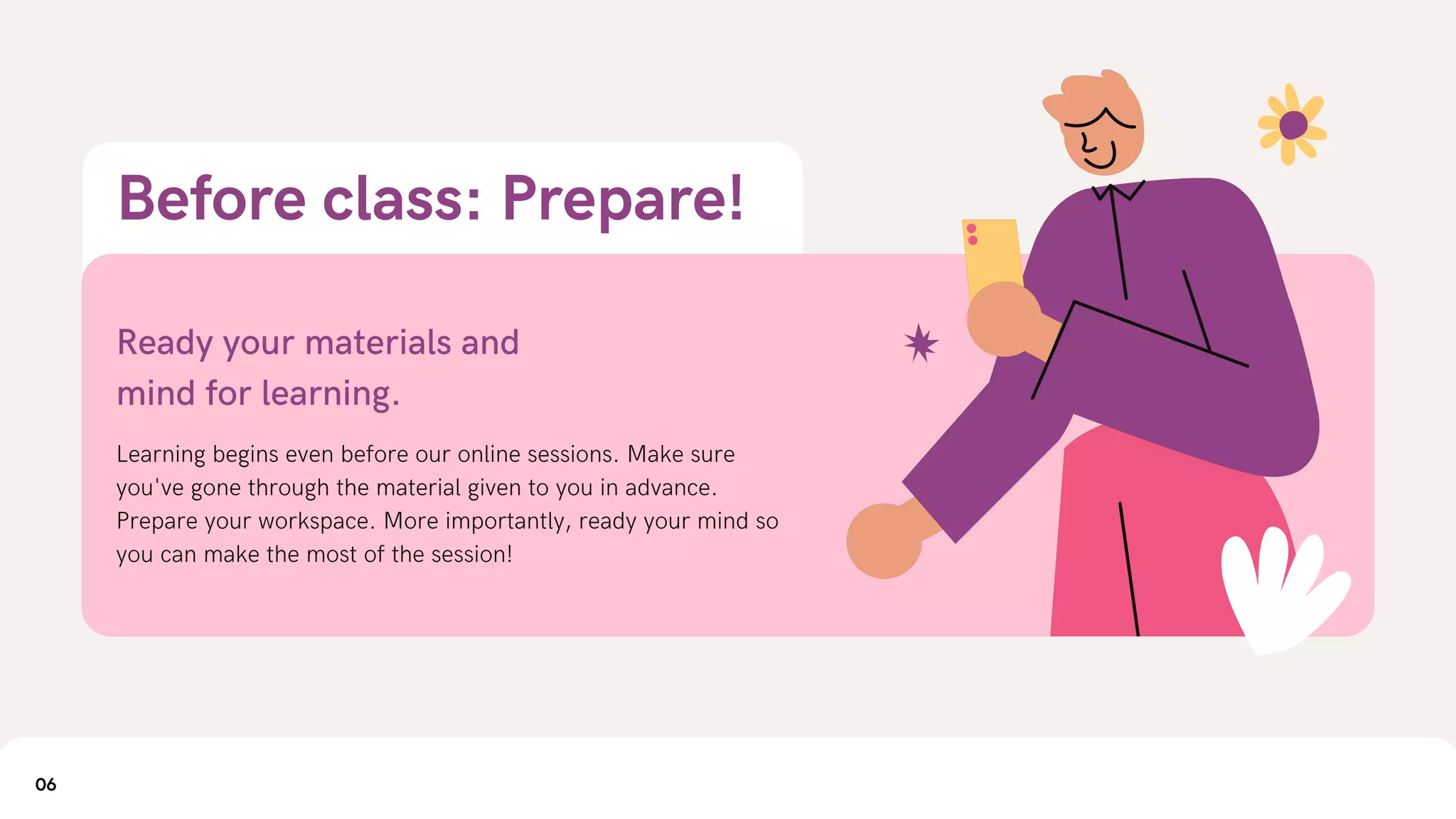 Before class: Prepare!

Ready your materials and mind for learning.

Learning begins even before our online sessions. Make sure you've gone through the material given to you in advance. Prepare your workspace. More importantly, ready your mind so you can make the most of the session!

06